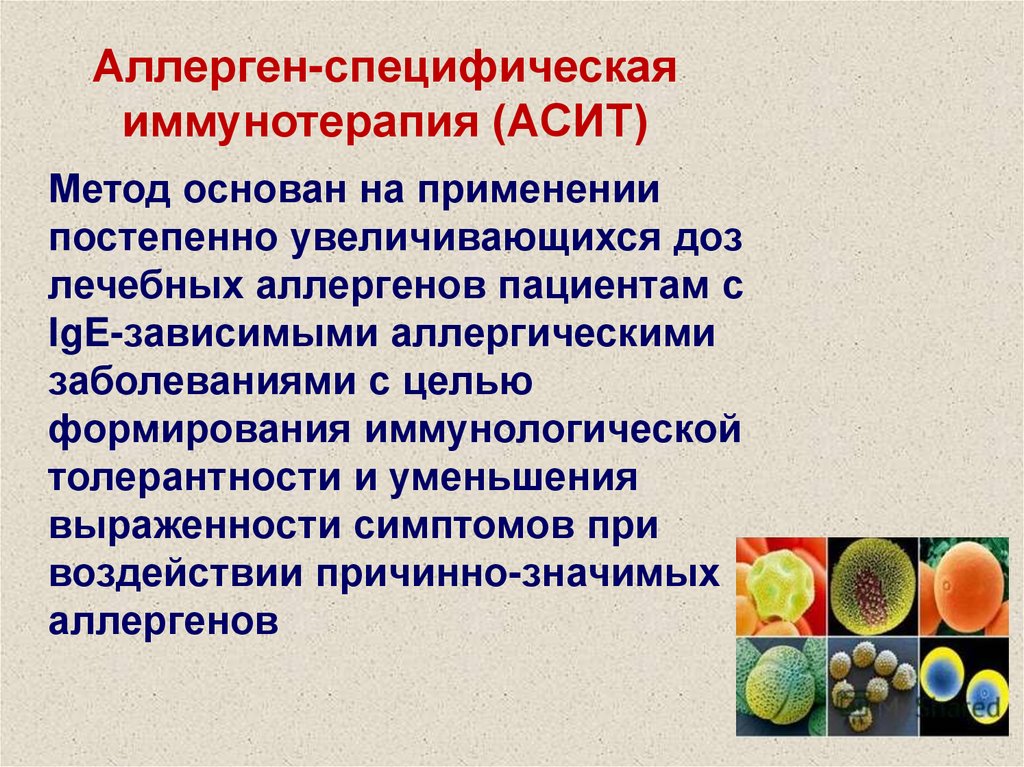 Аллерген-специфическая иммунотерапия (АСИТ)

Метод основан на применении постепенно увеличивающихся доз лечебных аллергенов пациентам с IgE-зависимыми аллергическими заболеваниями с целью формирования иммунологической толерантности и уменьшения выраженности симптомов при воздействии причинно-значимых аллергенов

Shared